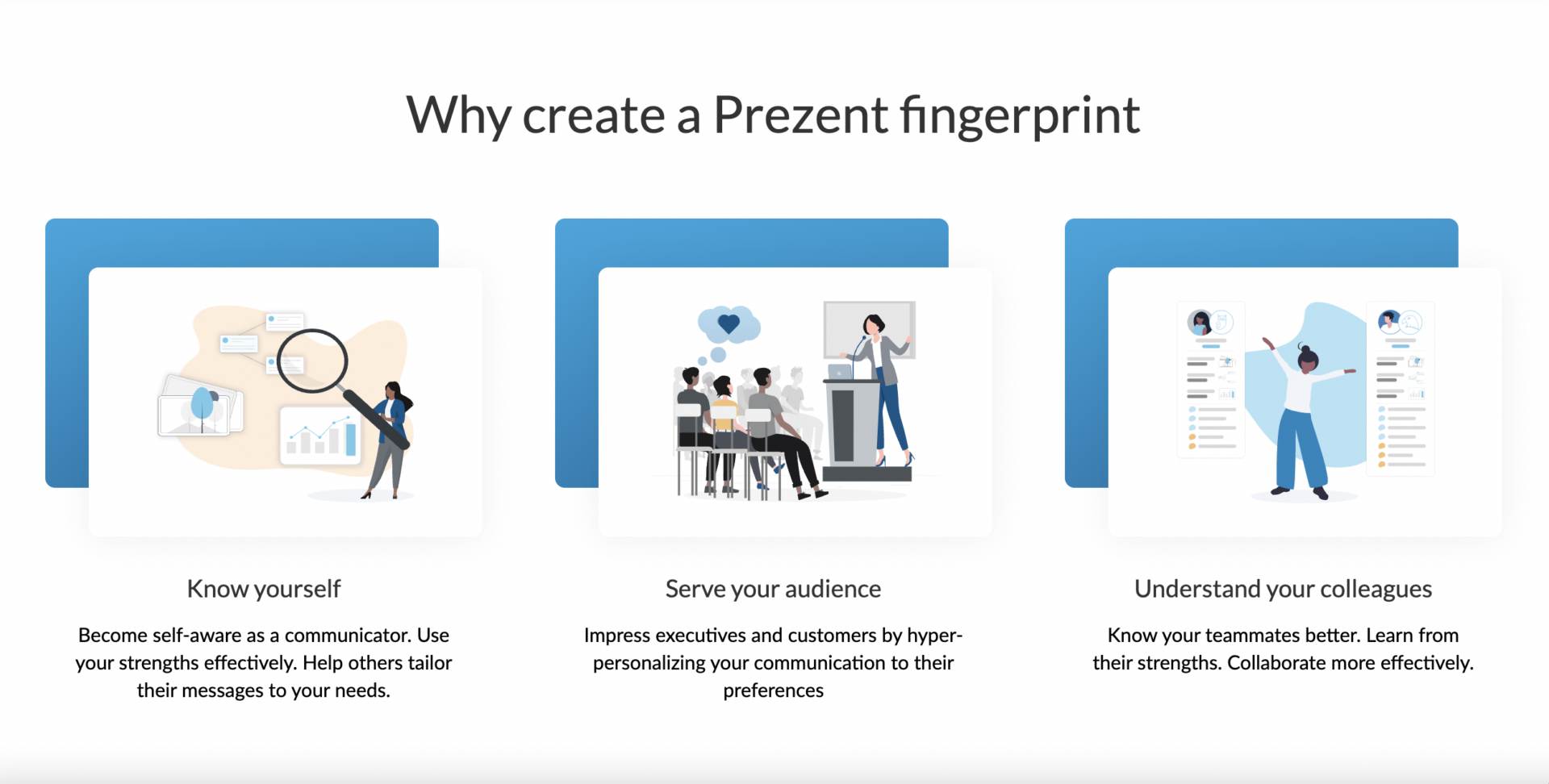 Why create a Prezent fingerprint

Know yourself

Become self-aware as a communicator. Use your strengths effectively. Help others tailor their messages to your needs.

Serve your audience

Impress executives and customers by hyper-personalizing your communication to their preferences

Understand your colleagues

Know your teammates better. Learn from their strengths. Collaborate more effectively.